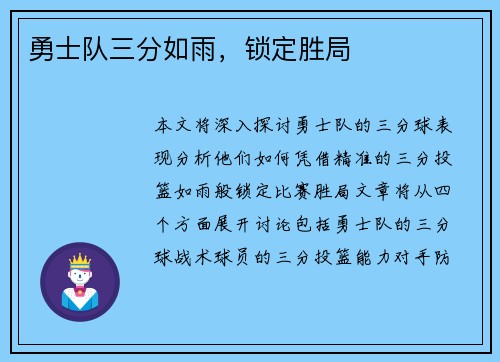 勇士队三分如雨，锁定胜局

本文将深入探讨勇士队的三分球表现分析他们如何凭借精准的三分投篮如雨般锁定比赛胜局文章将从四个方面展开讨论包括勇士队的三分球战术球员的三分投篮能力对手防